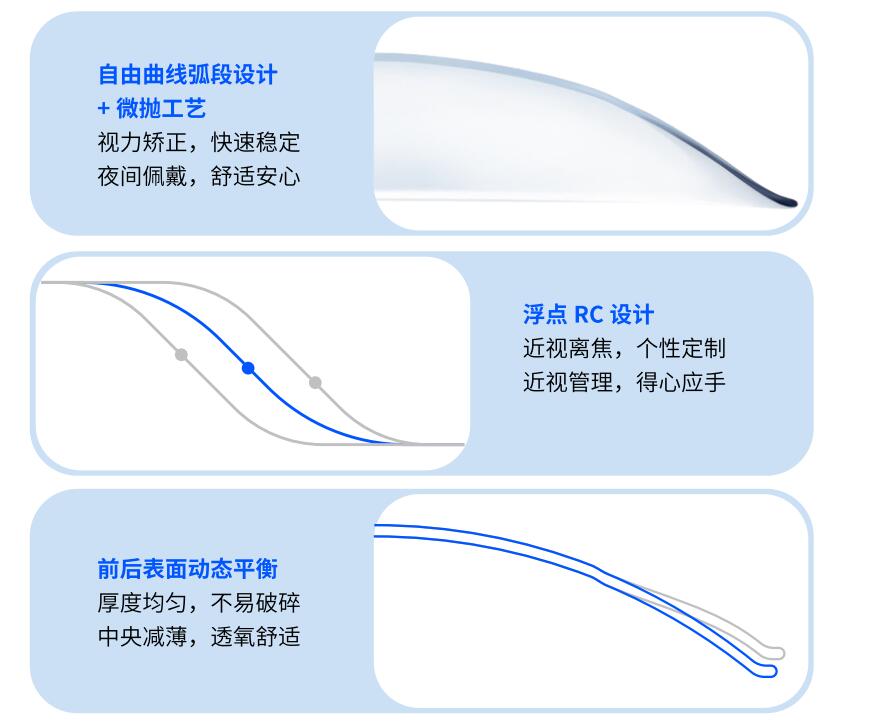 自由曲线弧段设计
+ 微抛工艺
视力矫正，快速稳定
夜间佩戴，舒适安心

浮点 RC 设计
近视离焦，个性定制
近视管理，得心应手

前后表面动态平衡
厚度均匀，不易破碎
中央减薄，透氧舒适